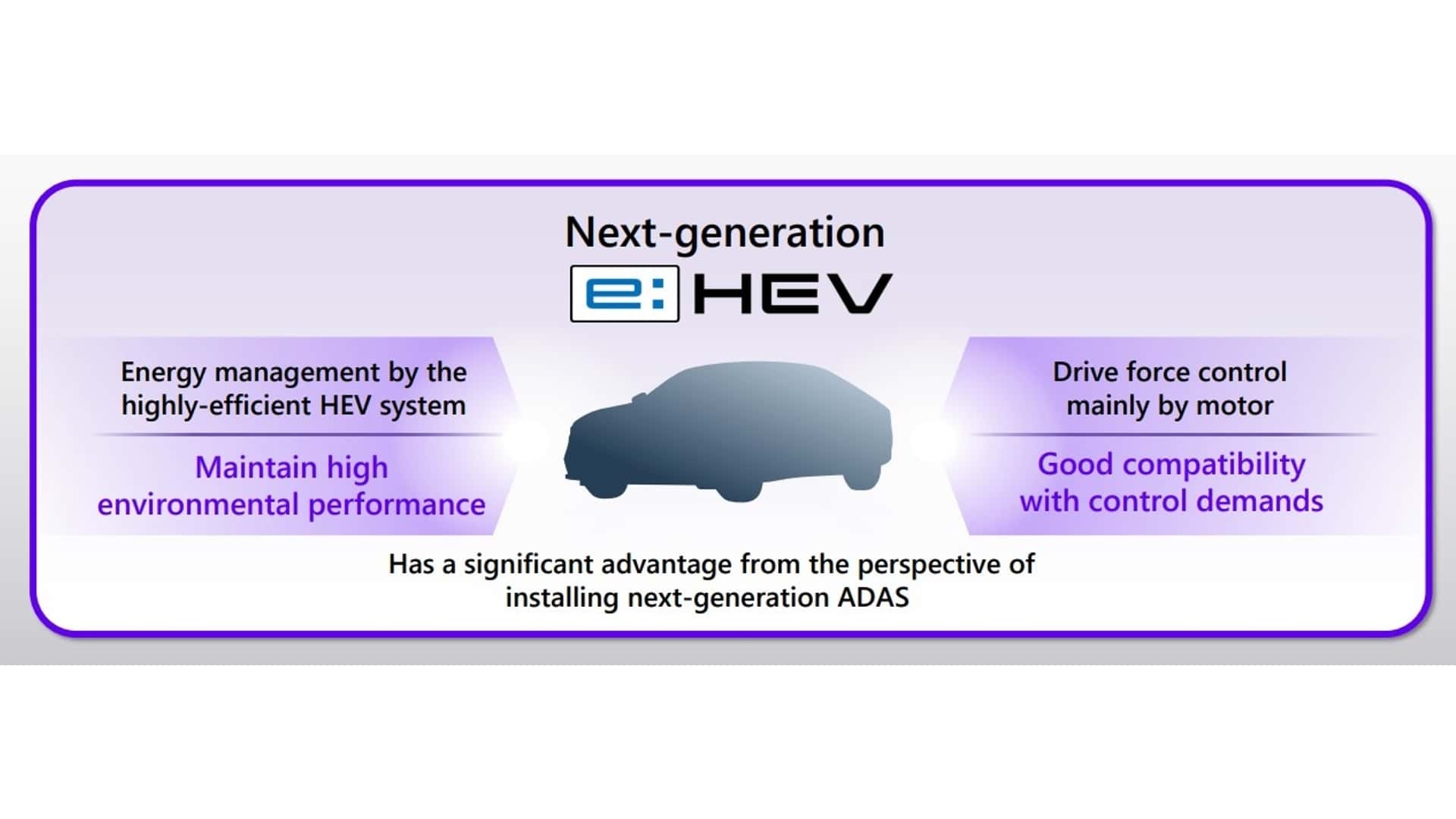 Next-generation

e:HEV

Energy management by the highly-efficient HEV system

Maintain high environmental performance

Drive force control mainly by motor

Good compatibility with control demands

Has a significant advantage from the perspective of installing next-generation ADAS